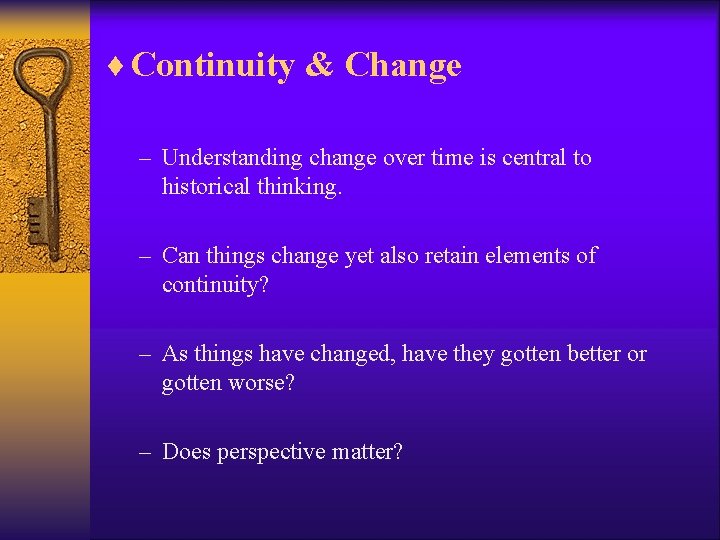 ♦ Continuity & Change

– Understanding change over time is central to historical thinking.

– Can things change yet also retain elements of continuity?

– As things have changed, have they gotten better or gotten worse?

– Does perspective matter?